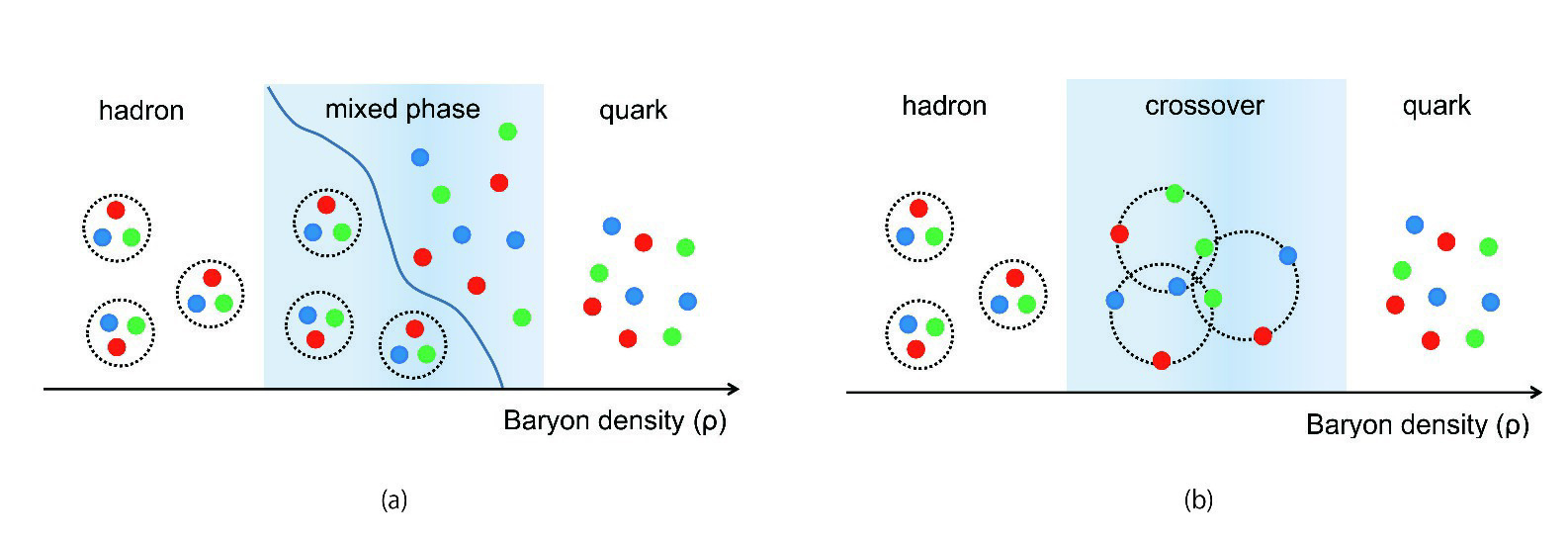 hadron

mixed phase

quark

Baryon density (ρ)

(a)

hadron

crossover

quark

Baryon density (ρ)

(b)